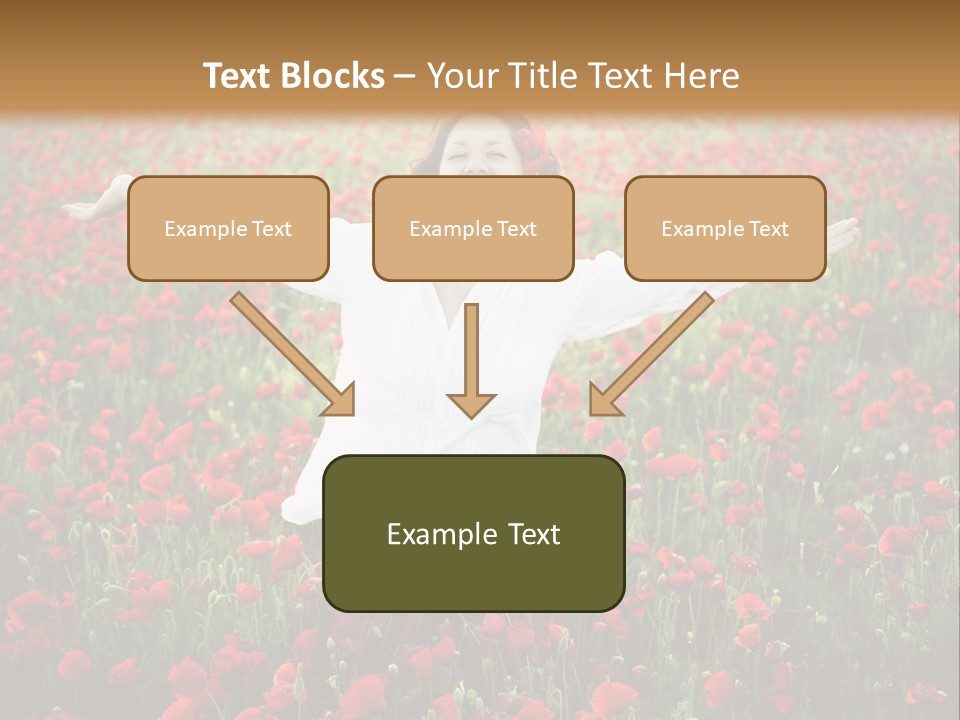 Text Blocks – Your Title Text Here

Example Text

Example Text

Example Text

Example Text